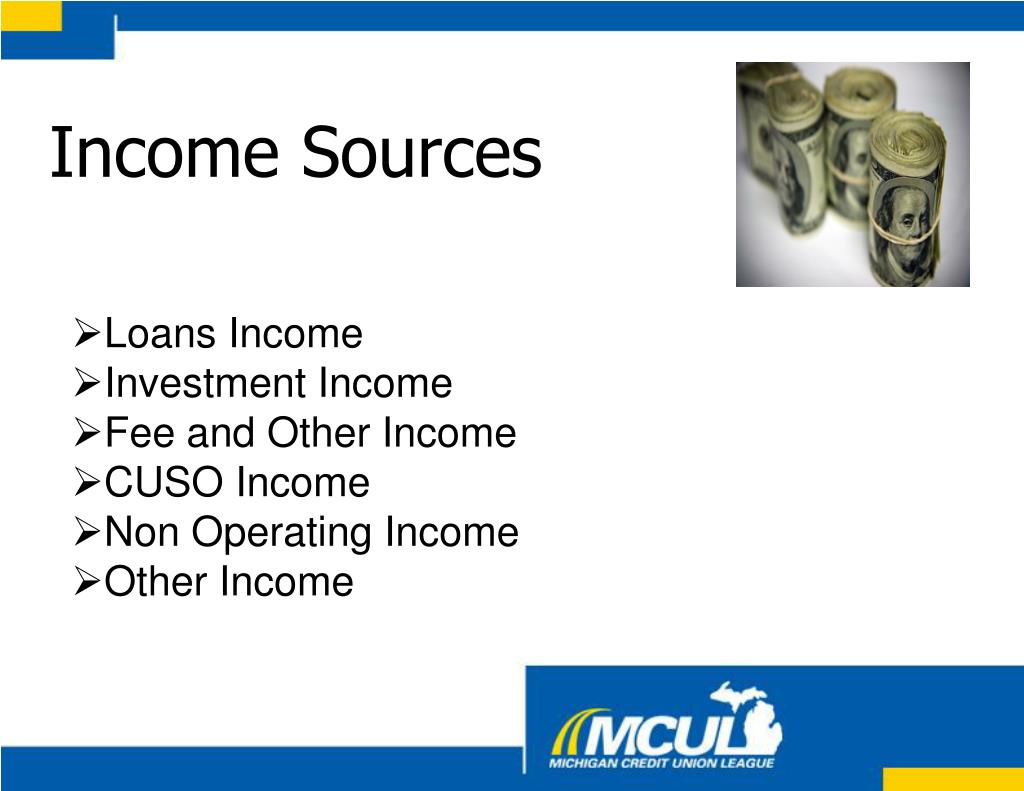 Income Sources

➢Loans Income
➢Investment Income
➢Fee and Other Income
➢CUSO Income
➢Non Operating Income
➢Other Income

MCUL
MICHIGAN CREDIT UNION LEAGUE